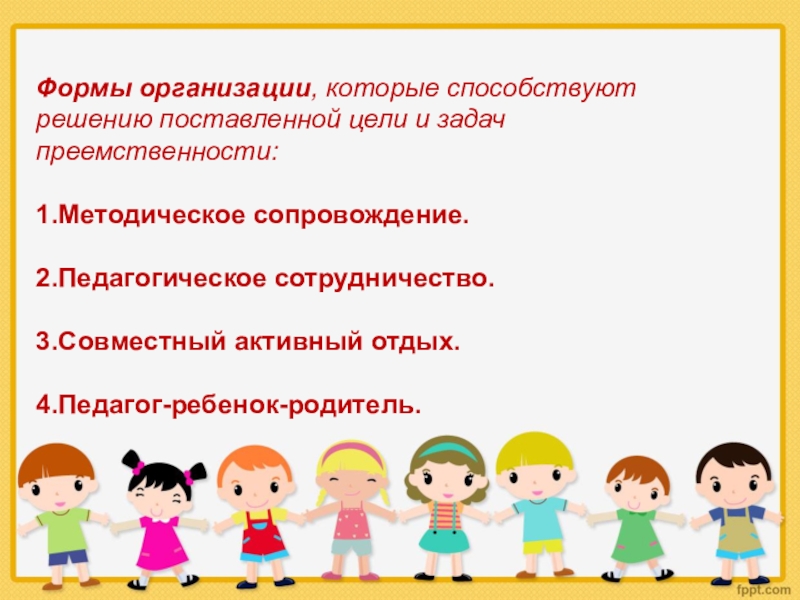 Формы организации, которые способствуют решению поставленной цели и задач преемственности:

1.Методическое сопровождение.

2.Педагогическое сотрудничество.

3.Совместный активный отдых.

4.Педагог-ребенок-родитель.

fppt.com